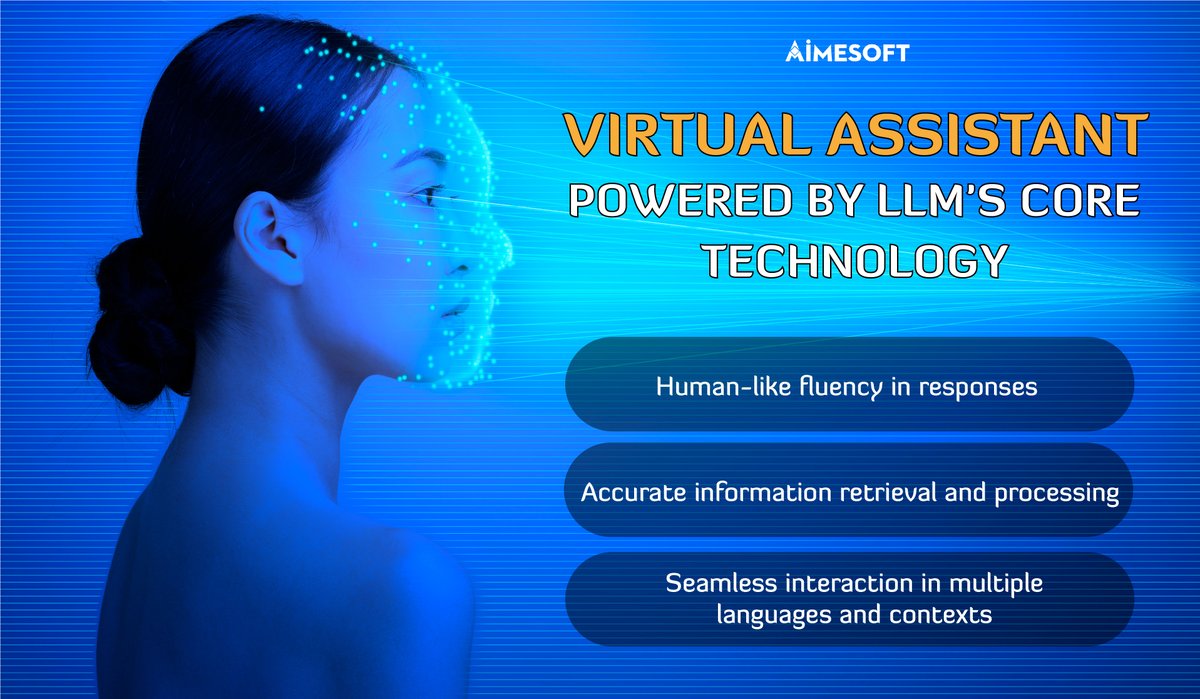 AIMESOFT

VIRTUAL ASSISTANT
POWERED BY LLM'S CORE TECHNOLOGY

Human-like fluency in responses

Accurate information retrieval and processing

Seamless interaction in multiple languages and contexts